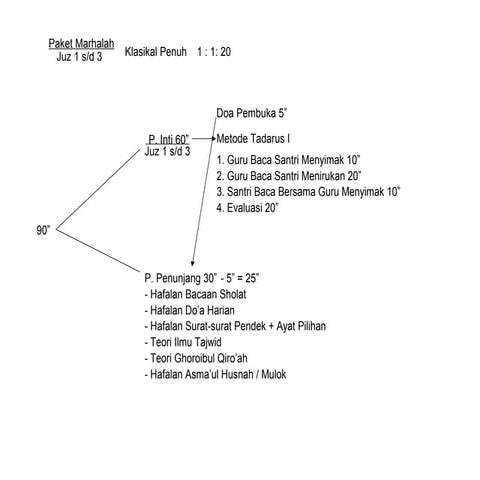 Paket Marhalah
Juz 1 s/d 3

Klasikal Penuh 1 : 1: 20

Doa Pembuka 5"

P. Inti 60"
Juz 1 s/d 3

Metode Tadarus I

1. Guru Baca Santri Menyimak 10"
2. Guru Baca Santri Menirukan 20"
3. Santri Baca Bersama Guru Menyimak 10"
4. Evaluasi 20"

90"

P. Penunjang 30" - 5" = 25"
- Hafalan Bacaan Sholat
- Hafalan Do'a Harian
- Hafalan Surat-surat Pendek + Ayat Pilihan
- Teori Ilmu Tajwid
- Teori Ghoroibul Qiro'ah
- Hafalan Asma'ul Husnah / Mulok